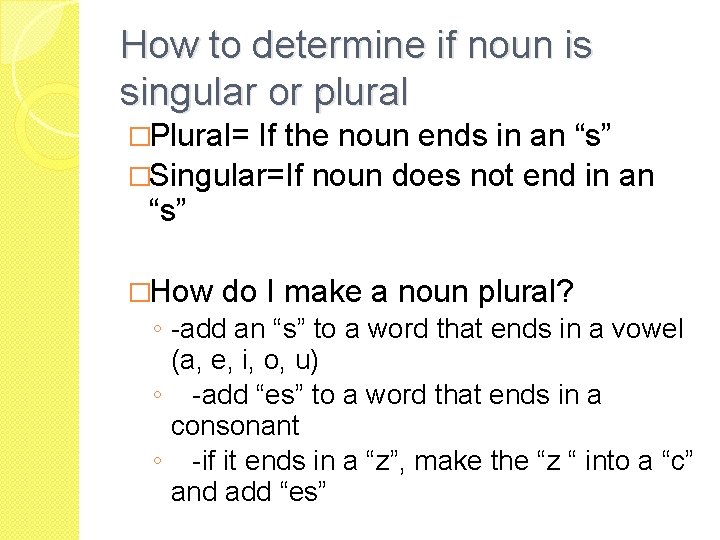 How to determine if noun is singular or plural

□Plural= If the noun ends in an “s”

□Singular=If noun does not end in an “s”

□How do I make a noun plural?

◦ -add an “s” to a word that ends in a vowel (a, e, i, o, u)

◦ -add “es” to a word that ends in a consonant

◦ -if it ends in a “z”, make the “z “ into a “c” and add “es”